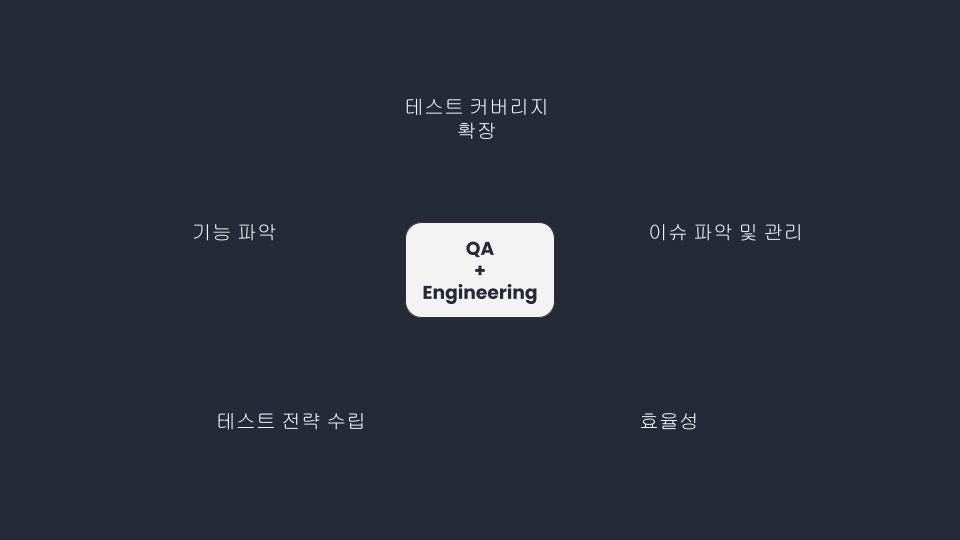 테스트 커버리지
확장

기능 파악

QA
+
Engineering

이슈 파악 및 관리

테스트 전략 수립

효율성